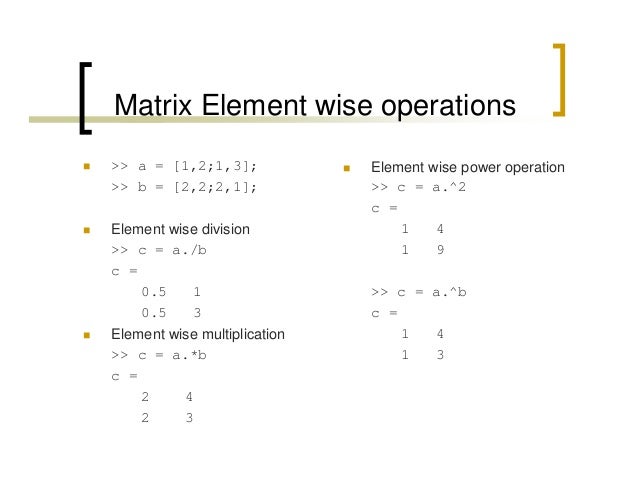 Matrix Element wise operations

>> a = [1,2;1,3];
>> b = [2,2;2,1];

Element wise division
>> c = a./b
c =
0.5 1
0.5 3

Element wise multiplication
>> c = a.*b
c =
2 4
2 3

Element wise power operation
>> c = a.^2
c =
1 4
1 9

>> c = a.^b
c =
1 4
1 3